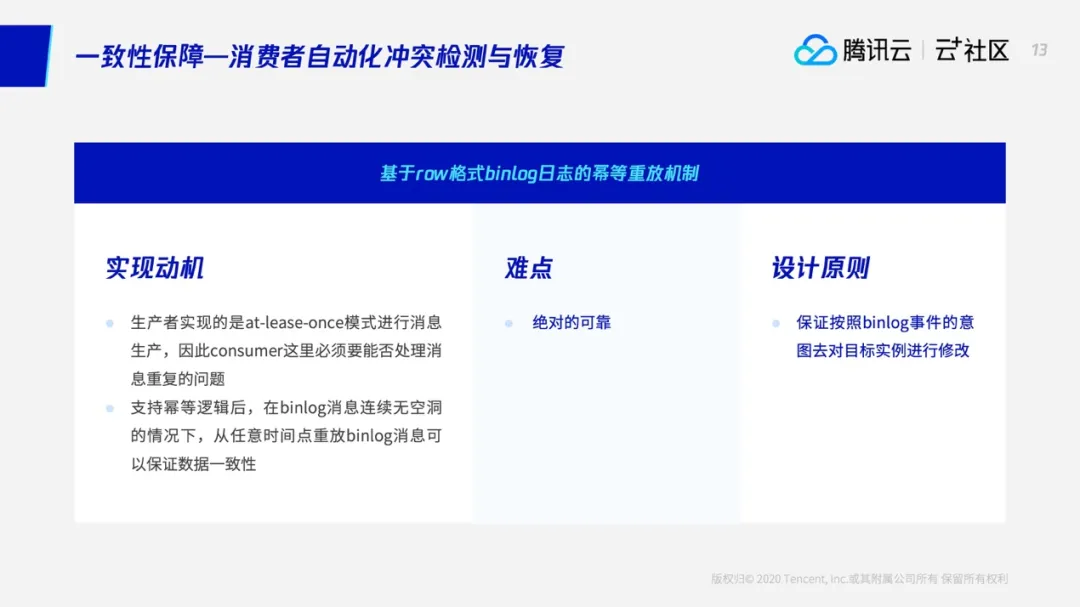 一致性保障—消费者自动化冲突检测与恢复

腾讯云 | 云+社区 13

基于row格式binlog日志的幂等重放机制

实现动机

生产者实现的是at-lease-once模式进行消息生产，因此consumer这里必须要能否处理消息重复的问题

支持幂等逻辑后，在binlog消息连续无空洞的情况下，从任意时间点重放binlog消息可以保证数据一致性

难点

绝对的可靠

设计原则

保证按照binlog事件的意图去对目标实例进行修改

版权归© 2020 Tencent, Inc.或其附属公司所有 保留所有权利